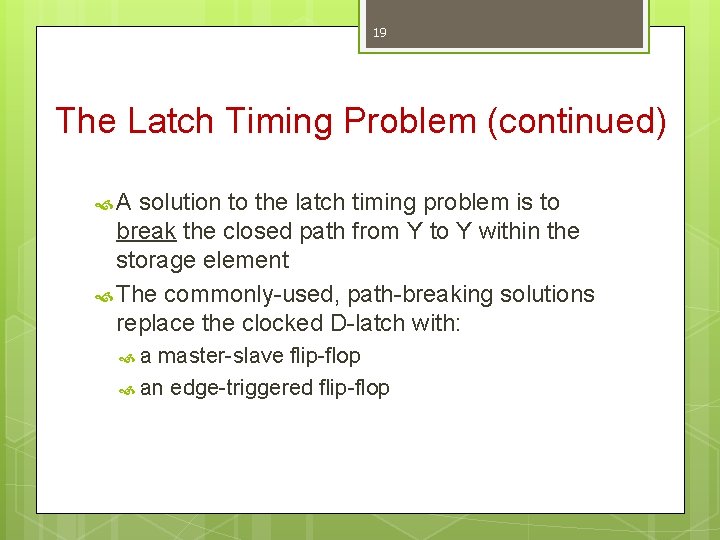 19

The Latch Timing Problem (continued)

A solution to the latch timing problem is to break the closed path from Y to Y within the storage element

The commonly-used, path-breaking solutions replace the clocked D-latch with:

a master-slave flip-flop

an edge-triggered flip-flop